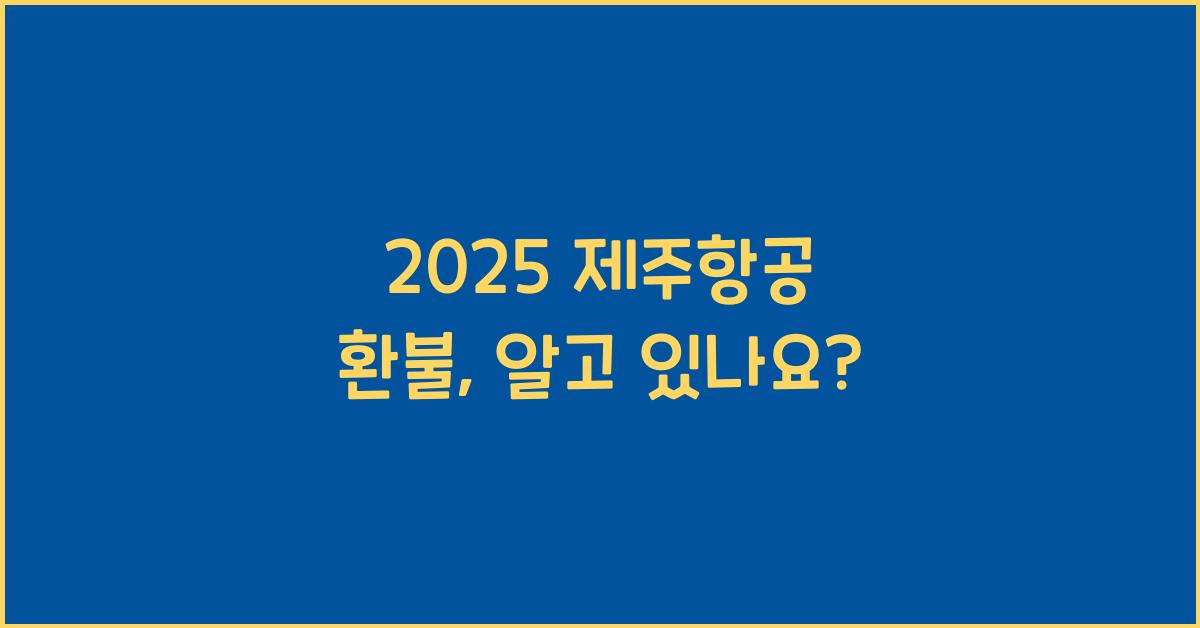 2025 제주항공
환불, 알고 있나요?